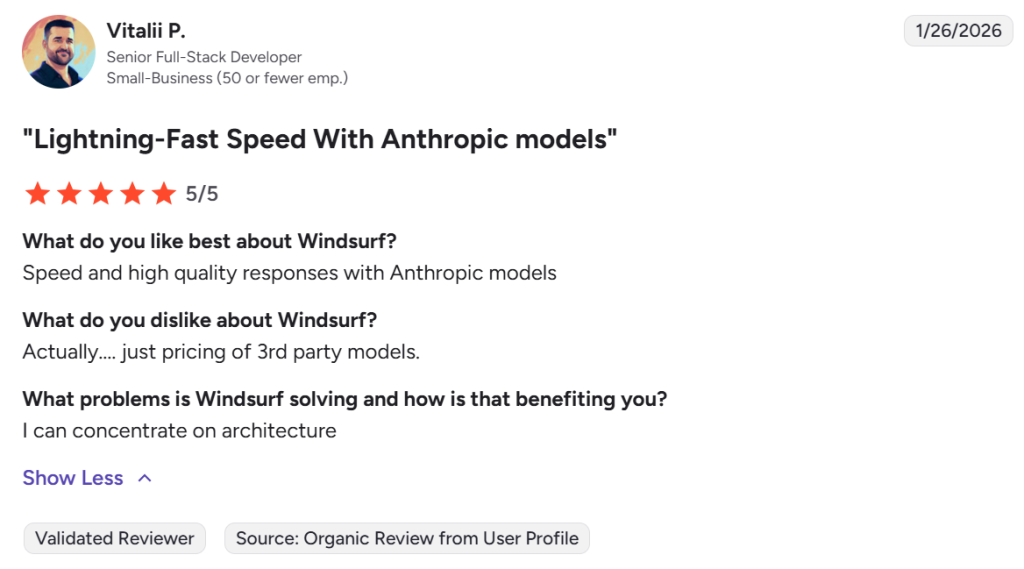 Vitalii P.
Senior Full-Stack Developer
Small-Business (50 or fewer emp.)

1/26/2026

"Lightning-Fast Speed With Anthropic models"

5/5

What do you like best about Windsurf?
Speed and high quality responses with Anthropic models

What do you dislike about Windsurf?
Actually.... just pricing of 3rd party models.

What problems is Windsurf solving and how is that benefiting you?
I can concentrate on architecture

Show Less

Validated Reviewer
Source: Organic Review from User Profile